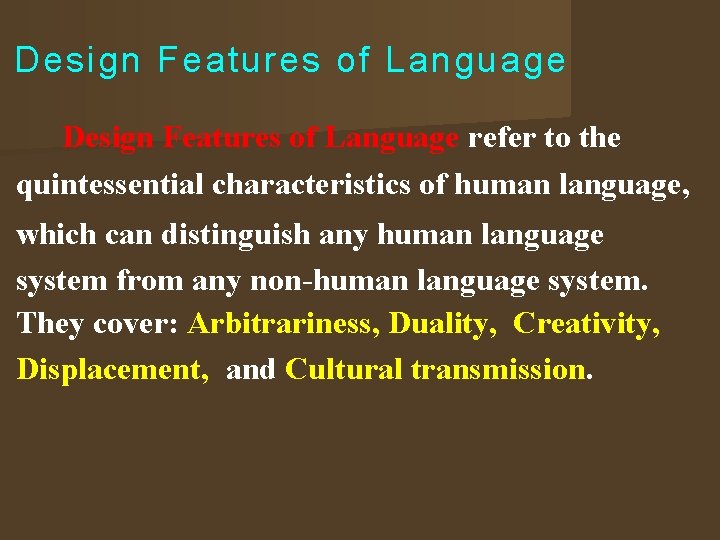 Design Features of Language

Design Features of Language refer to the quintessential characteristics of human language, which can distinguish any human language system from any non-human language system. They cover: Arbitrariness, Duality, Creativity, Displacement, and Cultural transmission.